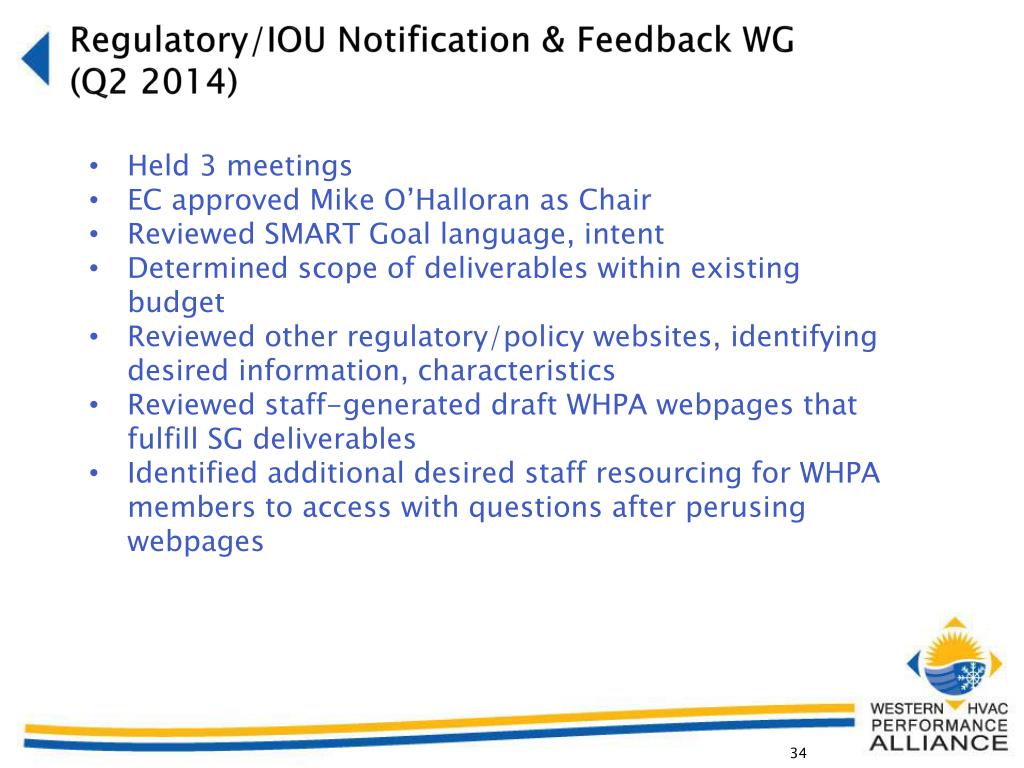 Regulatory/IOU Notification & Feedback WG (Q2 2014)

• Held 3 meetings
• EC approved Mike O'Halloran as Chair
• Reviewed SMART Goal language, intent
• Determined scope of deliverables within existing budget
• Reviewed other regulatory/policy websites, identifying desired information, characteristics
• Reviewed staff-generated draft WHPA webpages that fulfill SG deliverables
• Identified additional desired staff resourcing for WHPA members to access with questions after perusing webpages

WESTERN HVAC PERFORMANCE ALLIANCE

34